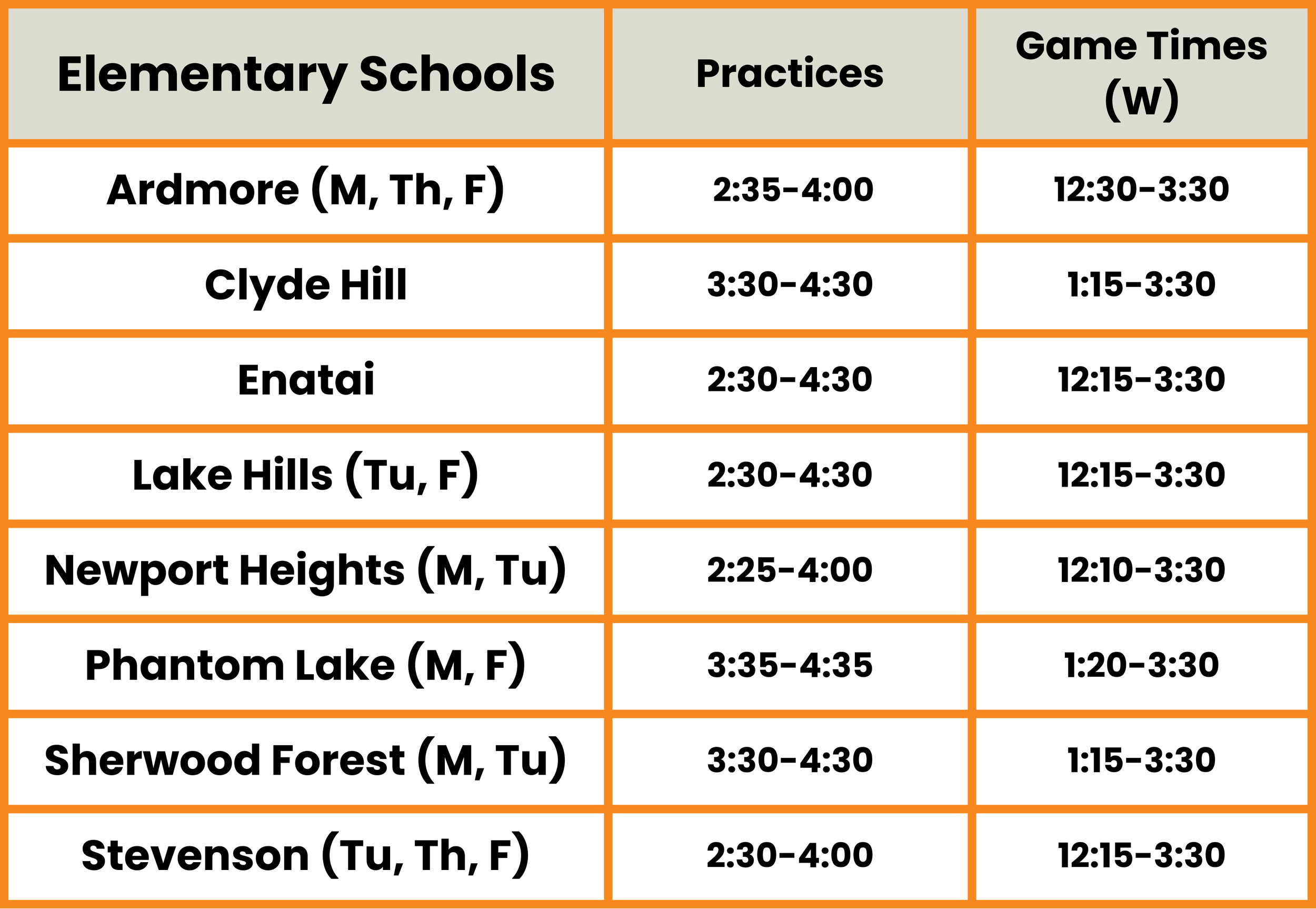 | Elementary Schools | Practices | Game Times (W) |
|---|---|---|
| Ardmore (M, Th, F) | 2:35-4:00 | 12:30-3:30 |
| Clyde Hill | 3:30-4:30 | 1:15-3:30 |
| Enatai | 2:30-4:30 | 12:15-3:30 |
| Lake Hills (Tu, F) | 2:30-4:30 | 12:15-3:30 |
| Newport Heights (M, Tu) | 2:25-4:00 | 12:10-3:30 |
| Phantom Lake (M, F) | 3:35-4:35 | 1:20-3:30 |
| Sherwood Forest (M, Tu) | 3:30-4:30 | 1:15-3:30 |
| Stevenson (Tu, Th, F) | 2:30-4:00 | 12:15-3:30 |